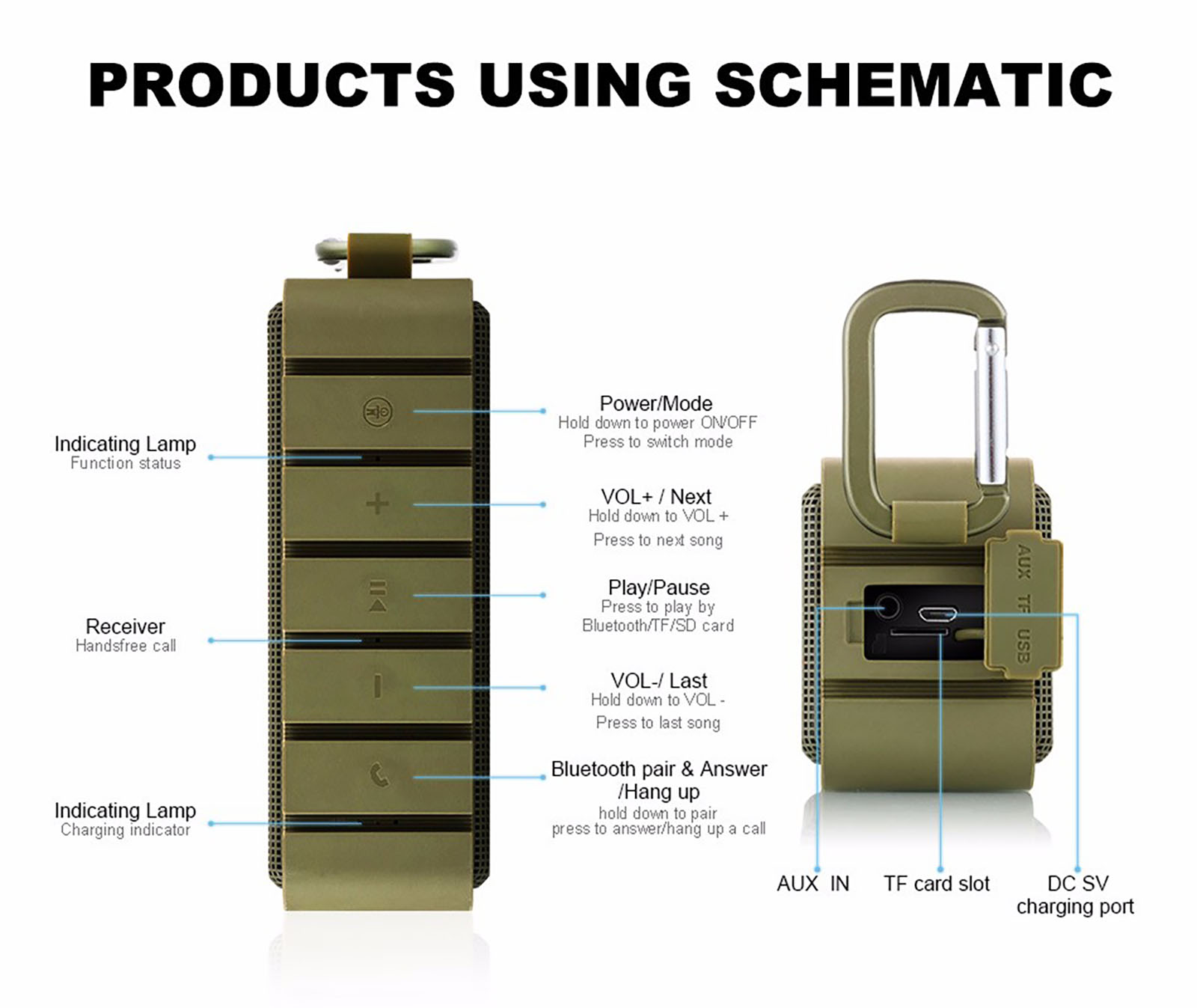 PRODUCTS USING SCHEMATIC

Indicating Lamp
Function status

Receiver
Handsfree call

Indicating Lamp
Charging indicator

Power/Mode
Hold down to power ON/OFF
Press to switch mode

VOL+ / Next
Hold down to VOL +
Press to next song

Play/Pause
Press to play by Bluetooth/TF/SD card

VOL-/ Last
Hold down to VOL -
Press to last song

Bluetooth pair & Answer /Hang up
hold down to pair
press to answer/hang up a call

AUX TF USB

AUX IN

TF card slot

DC SV charging port